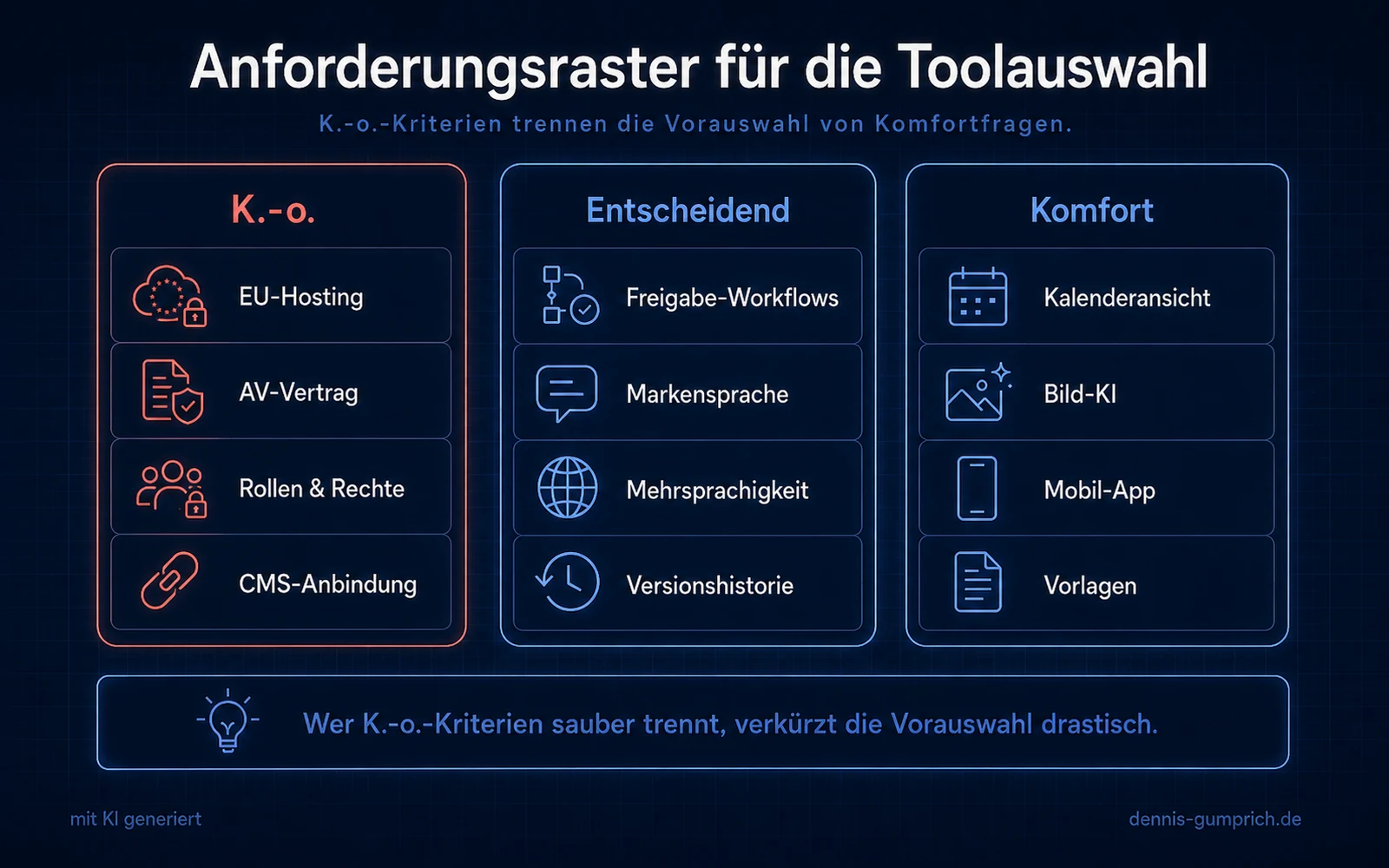 Anforderungsraster für die Toolauswahl

K.-o.-Kriterien trennen die Vorauswahl von Komfortfragen.

K.-o.

EU-Hosting

AV-Vertrag

Rollen & Rechte

CMS-Anbindung

Entscheidend

Freigabe-Workflows

Markensprache

Mehrsprachigkeit

Versionshistorie

Komfort

Kalenderansicht

Bild-KI

Mobil-App

Vorlagen

Wer K.-o.-Kriterien sauber trennt, verkürzt die Vorauswahl drastisch.

mit KI generiert

dennis-gumprich.de